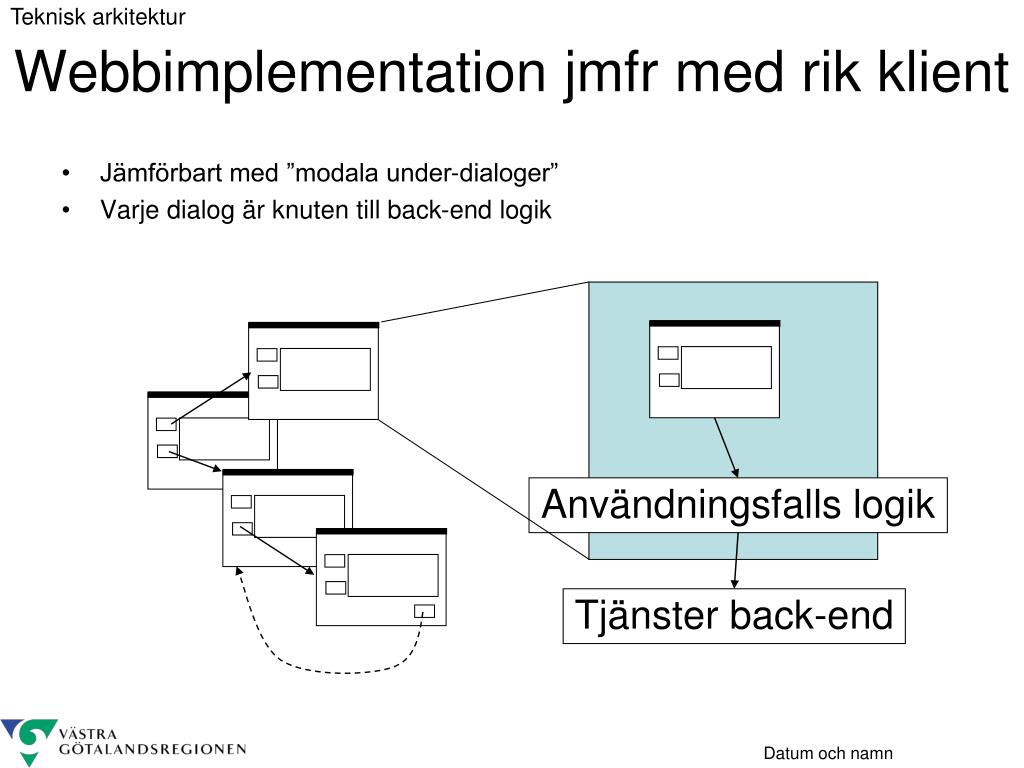 Teknisk arkitektur

Webbimplementation jmfr med rik klient

• Jämförbart med ”modala under-dialoger”
• Varje dialog är knuten till back-end logik

Användningsfalls logik

Tjänster back-end

VÄSTRA GÖTALANDSREGIONEN

Datum och namn